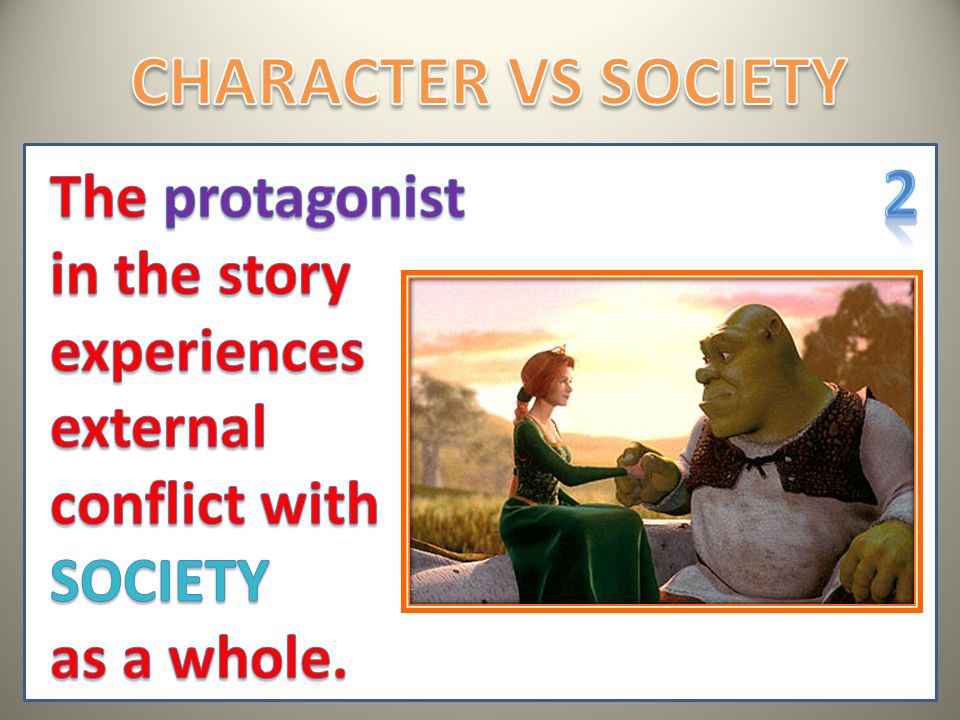 CHARACTER VS SOCIETY

2

The protagonist in the story experiences external conflict with SOCIETY as a whole.